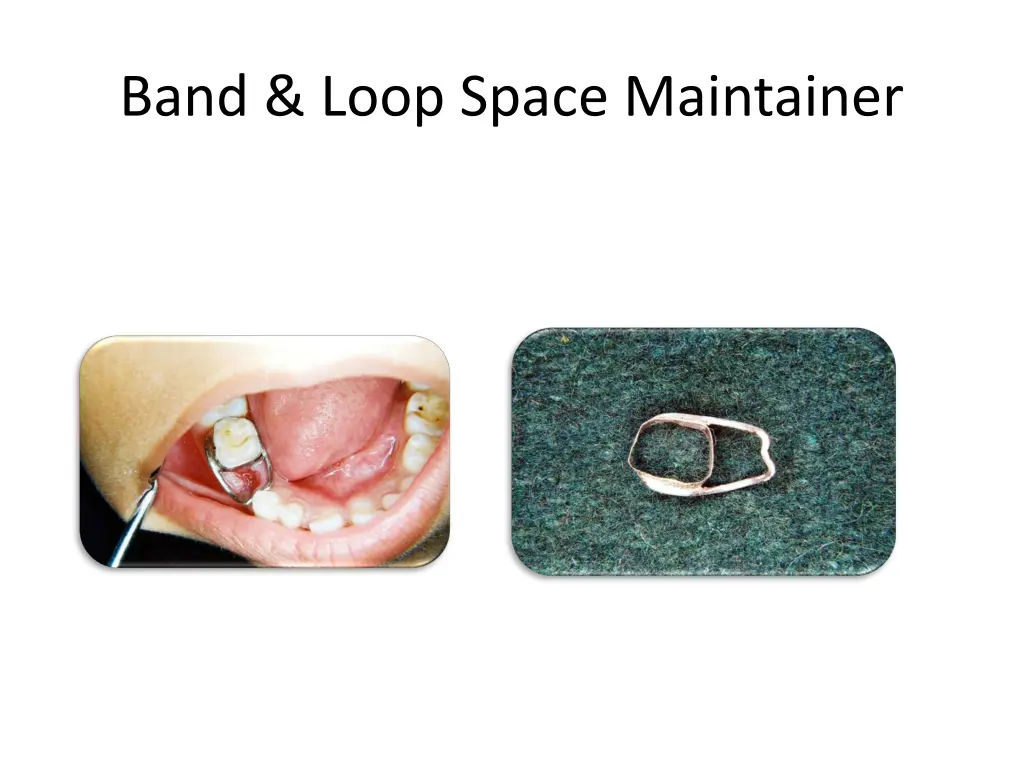 Band & Loop Space Maintainer